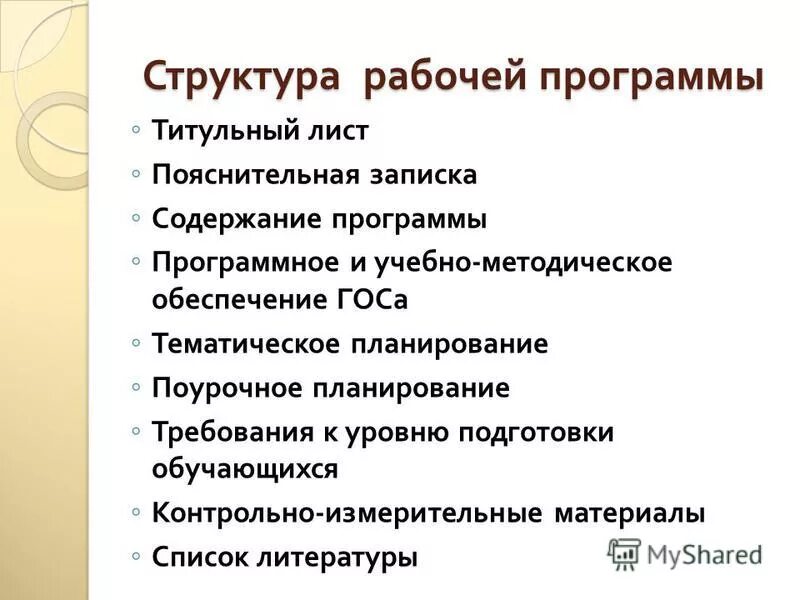 Структура рабочей программы

◦ Титульный лист
◦ Пояснительная записка
◦ Содержание программы
◦ Программное и учебно-методическое обеспечение ГОСа
◦ Тематическое планирование
◦ Поурочное планирование
◦ Требования к уровню подготовки обучающихся
◦ Контрольно-измерительные материалы
◦ Список литературы

MyShared